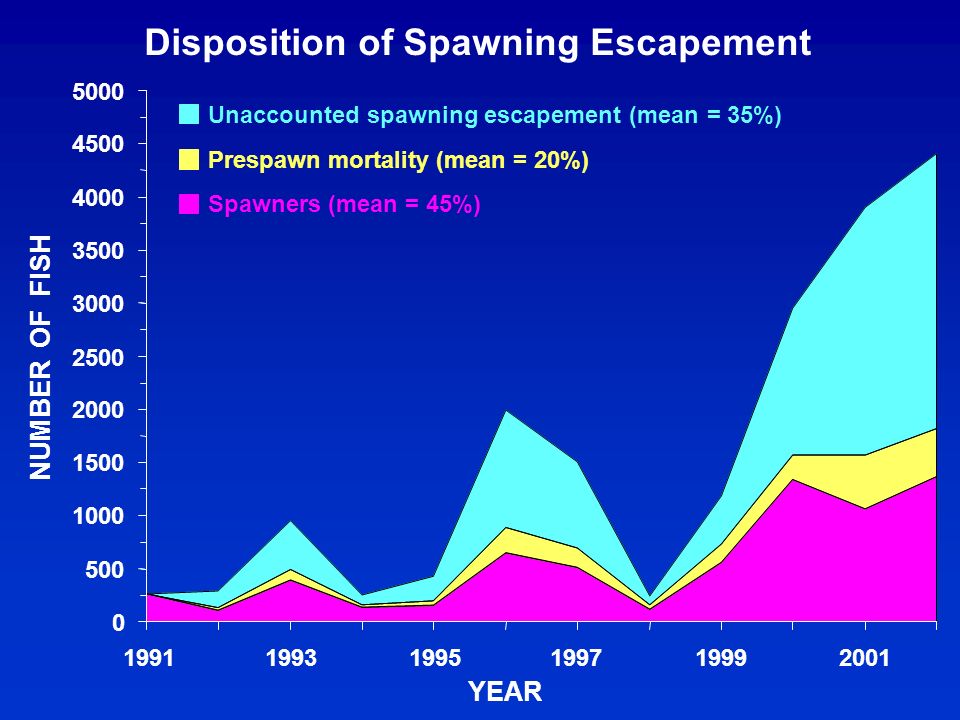 Disposition of Spawning Escapement

Unaccounted spawning escapement (mean = 35%)
Prespawn mortality (mean = 20%)
Spawners (mean = 45%)

NUMBER OF FISH

5000
4500
4000
3500
3000
2500
2000
1500
1000
500
0

1991
1993
1995
1997
1999
2001

YEAR